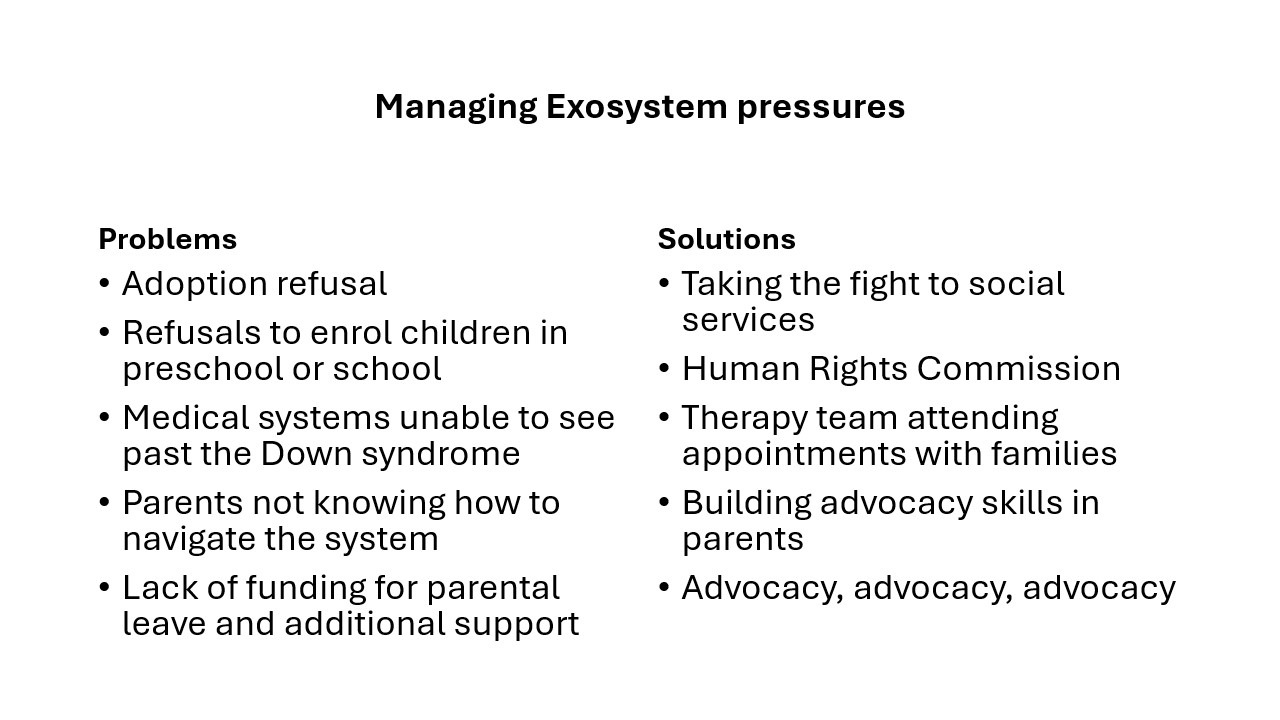 Managing Exosystem pressures

Problems
• Adoption refusal
• Refusals to enrol children in preschool or school
• Medical systems unable to see past the Down syndrome
• Parents not knowing how to navigate the system
• Lack of funding for parental leave and additional support

Solutions
• Taking the fight to social services
• Human Rights Commission
• Therapy team attending appointments with families
• Building advocacy skills in parents
• Advocacy, advocacy, advocacy